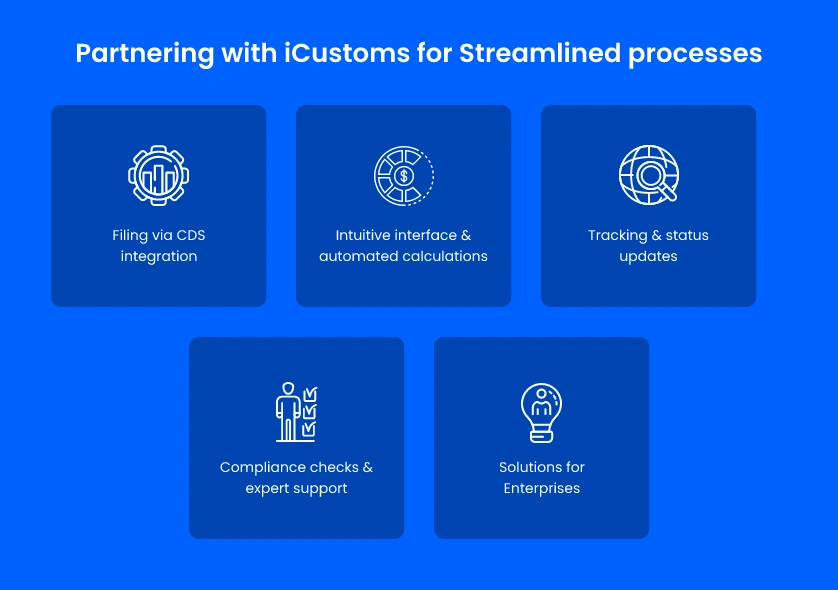 Partnering with iCustoms for Streamlined processes

Filing via CDS integration

Intuitive interface & automated calculations

Tracking & status updates

Compliance checks & expert support

Solutions for Enterprises